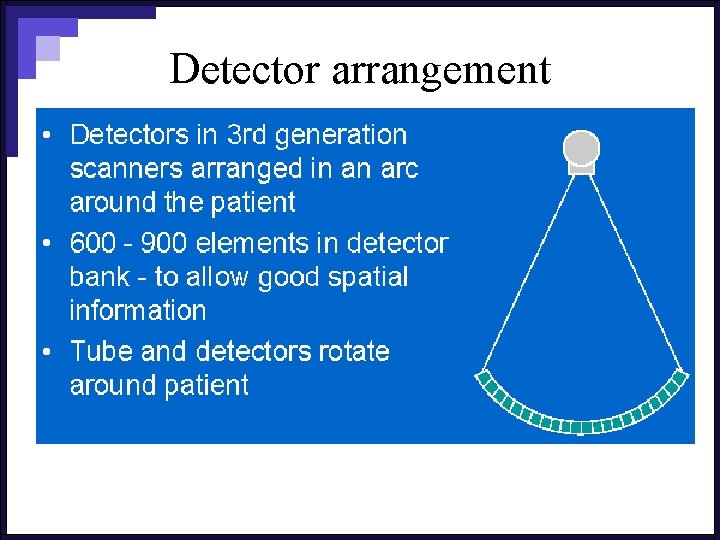 Detector arrangement

• Detectors in 3rd generation scanners arranged in an arc around the patient
• 600 - 900 elements in detector bank - to allow good spatial information
• Tube and detectors rotate around patient